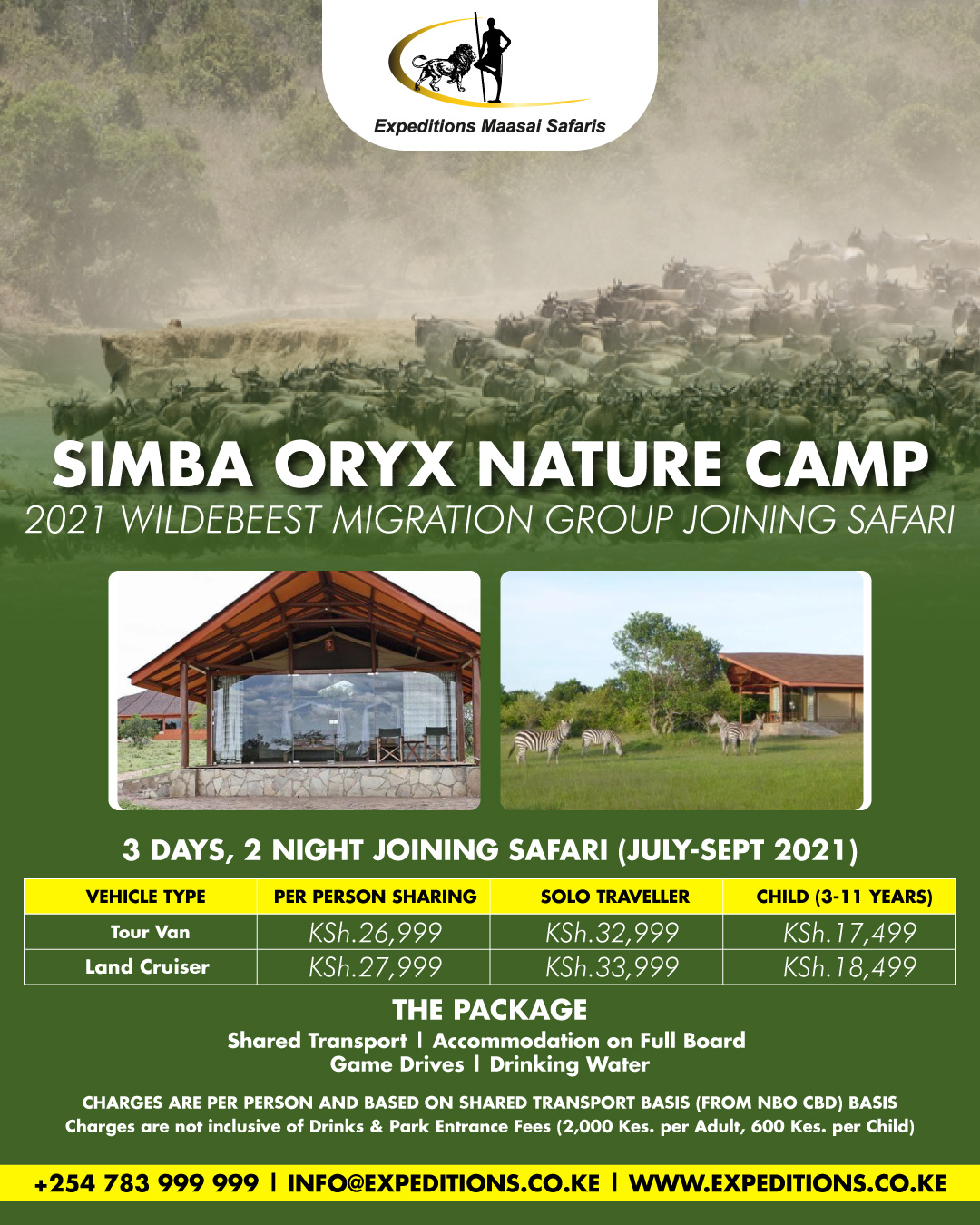 Expeditions Maasai Safaris

SIMBA ORYX NATURE CAMP
2021 WILDEBEEST MIGRATION GROUP JOINING SAFARI

3 DAYS, 2 NIGHT JOINING SAFARI (JULY-SEPT 2021)

| VEHICLE TYPE | PER PERSON SHARING | SOLO TRAVELLER | CHILD (3-11 YEARS) |
|---|---|---|---|
| Tour Van | KSh.26,999 | KSh.32,999 | KSh.17,499 |
| Land Cruiser | KSh.27,999 | KSh.33,999 | KSh.18,499 |

THE PACKAGE
Shared Transport | Accommodation on Full Board
Game Drives | Drinking Water

CHARGES ARE PER PERSON AND BASED ON SHARED TRANSPORT BASIS (FROM NBO CBD) BASIS
Charges are not inclusive of Drinks & Park Entrance Fees (2,000 Kes. per Adult, 600 Kes. per Child)

+254 783 999 999 | INFO@EXPEDITIONS.CO.KE | WWW.EXPEDITIONS.CO.KE